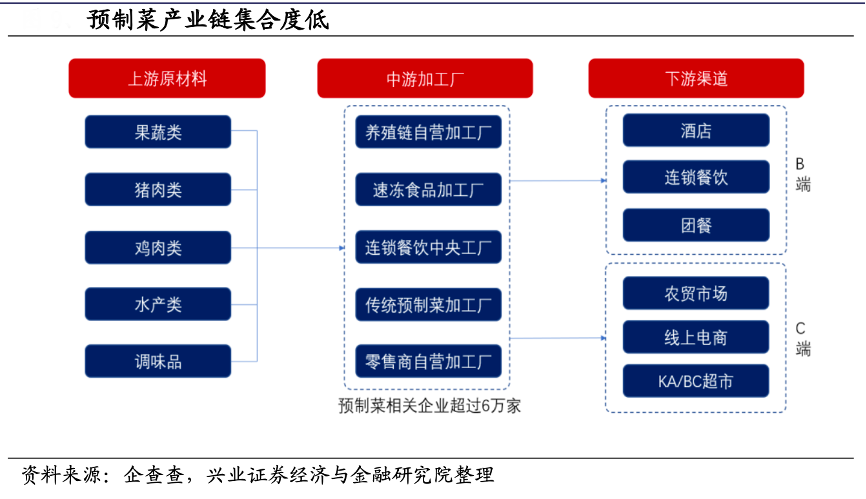 预制菜产业链集合度低

上游原材料

果蔬类

猪肉类

鸡肉类

水产类

调味品

中游加工厂

养殖链自营加工厂

速冻食品加工厂

连锁餐饮中央工厂

传统预制菜加工厂

零售商自营加工厂

预制菜相关企业超过6万家

下游渠道

酒店

连锁餐饮

团餐

B端

农贸市场

线上电商

KA/BC超市

C端

资料来源：企查查，兴业证券经济与金融研究院整理